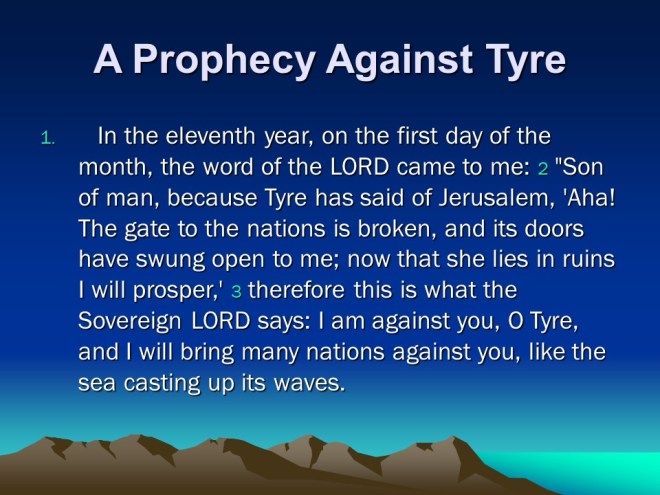 A Prophecy Against Tyre

1. In the eleventh year, on the first day of the month, the word of the LORD came to me: 2 "Son of man, because Tyre has said of Jerusalem, 'Aha! The gate to the nations is broken, and its doors have swung open to me; now that she lies in ruins I will prosper,' 3 therefore this is what the Sovereign LORD says: I am against you, O Tyre, and I will bring many nations against you, like the sea casting up its waves.